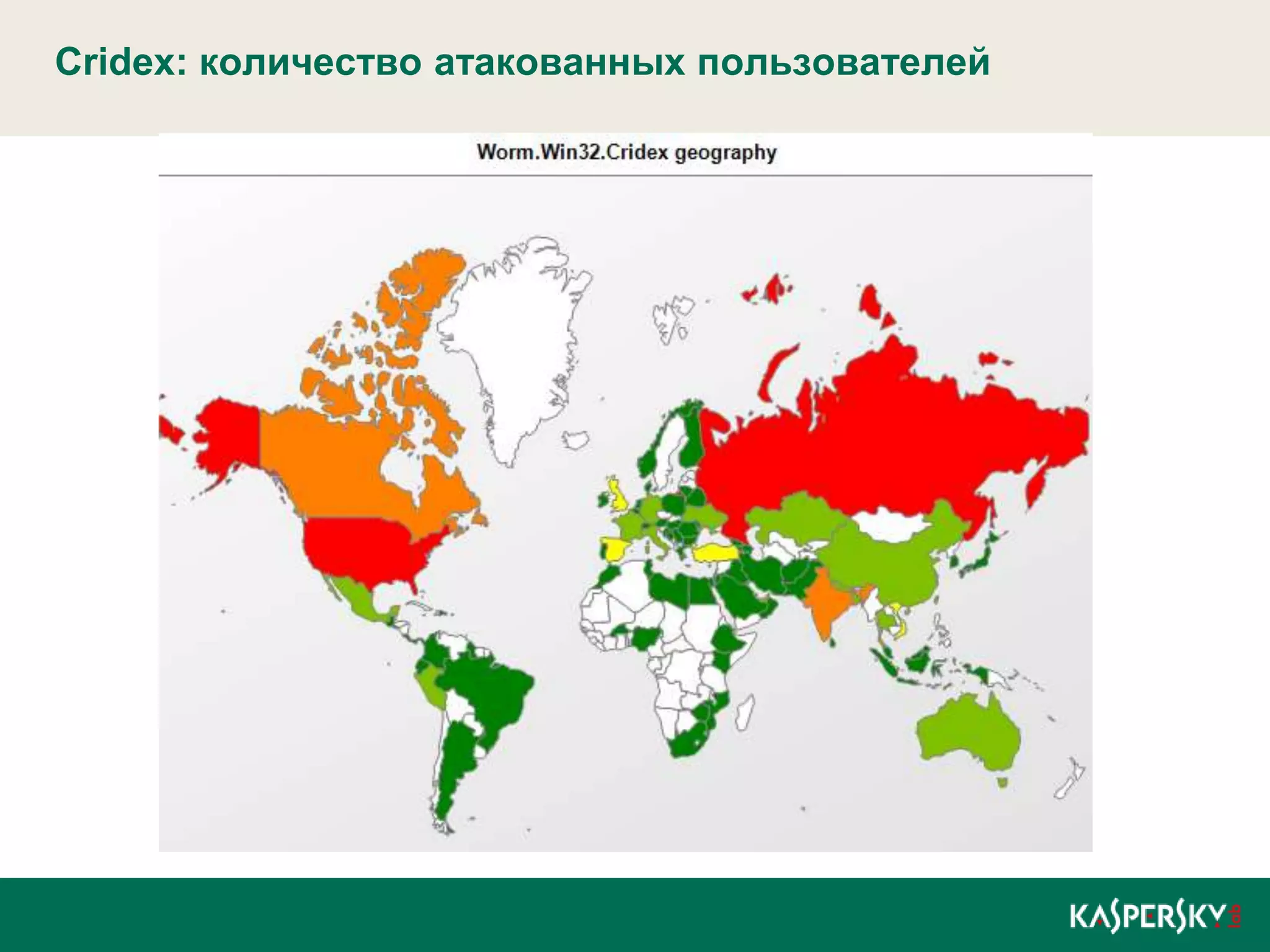 Cridex: количество атакованных пользователей

Worm.Win32.Cridex geography

KASPERSKY lab